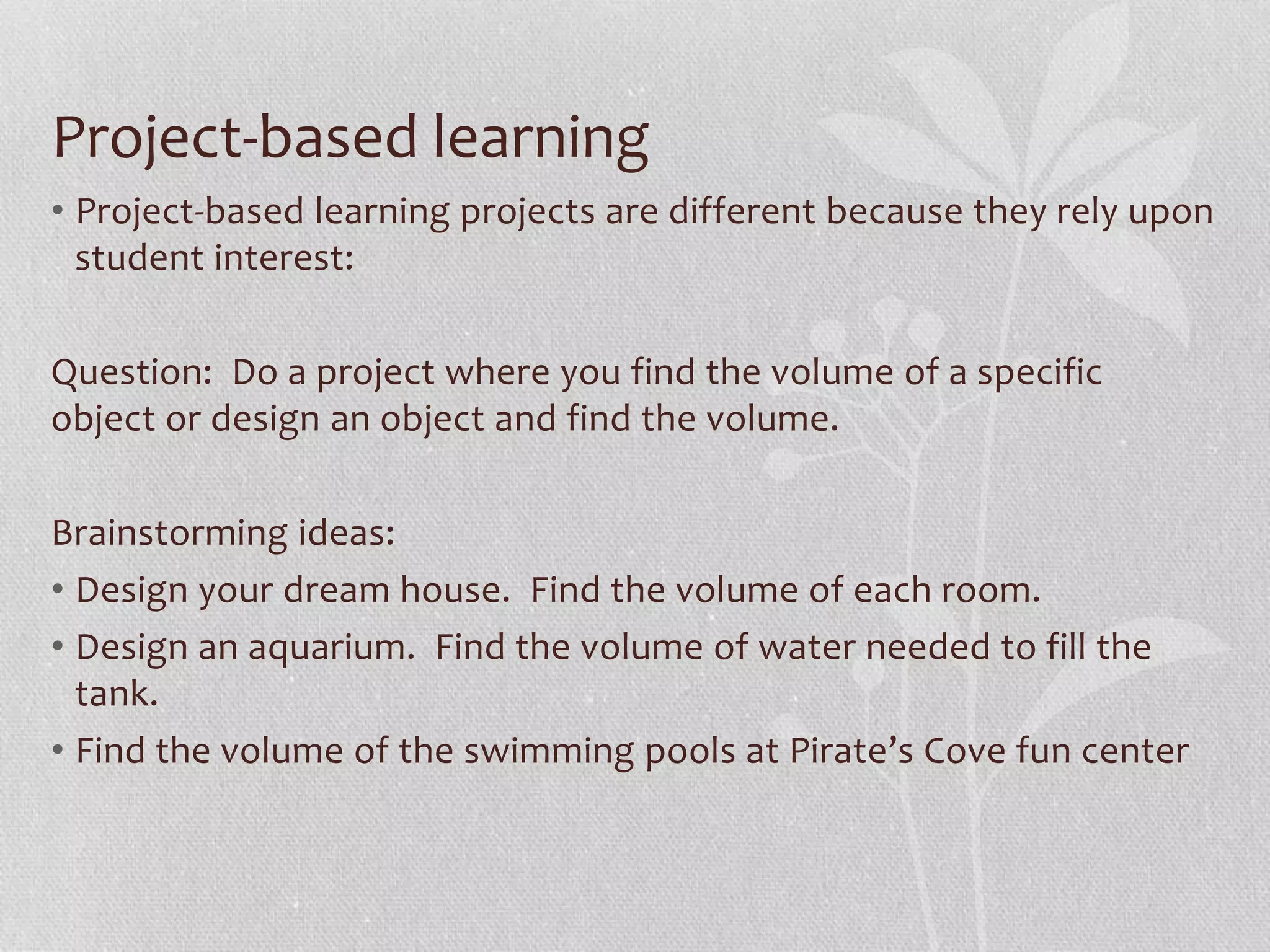 Project-based learning

• Project-based learning projects are different because they rely upon student interest:

Question:  Do a project where you find the volume of a specific object or design an object and find the volume.

Brainstorming ideas:

• Design your dream house.  Find the volume of each room.
• Design an aquarium.  Find the volume of water needed to fill the tank.
• Find the volume of the swimming pools at Pirate’s Cove fun center